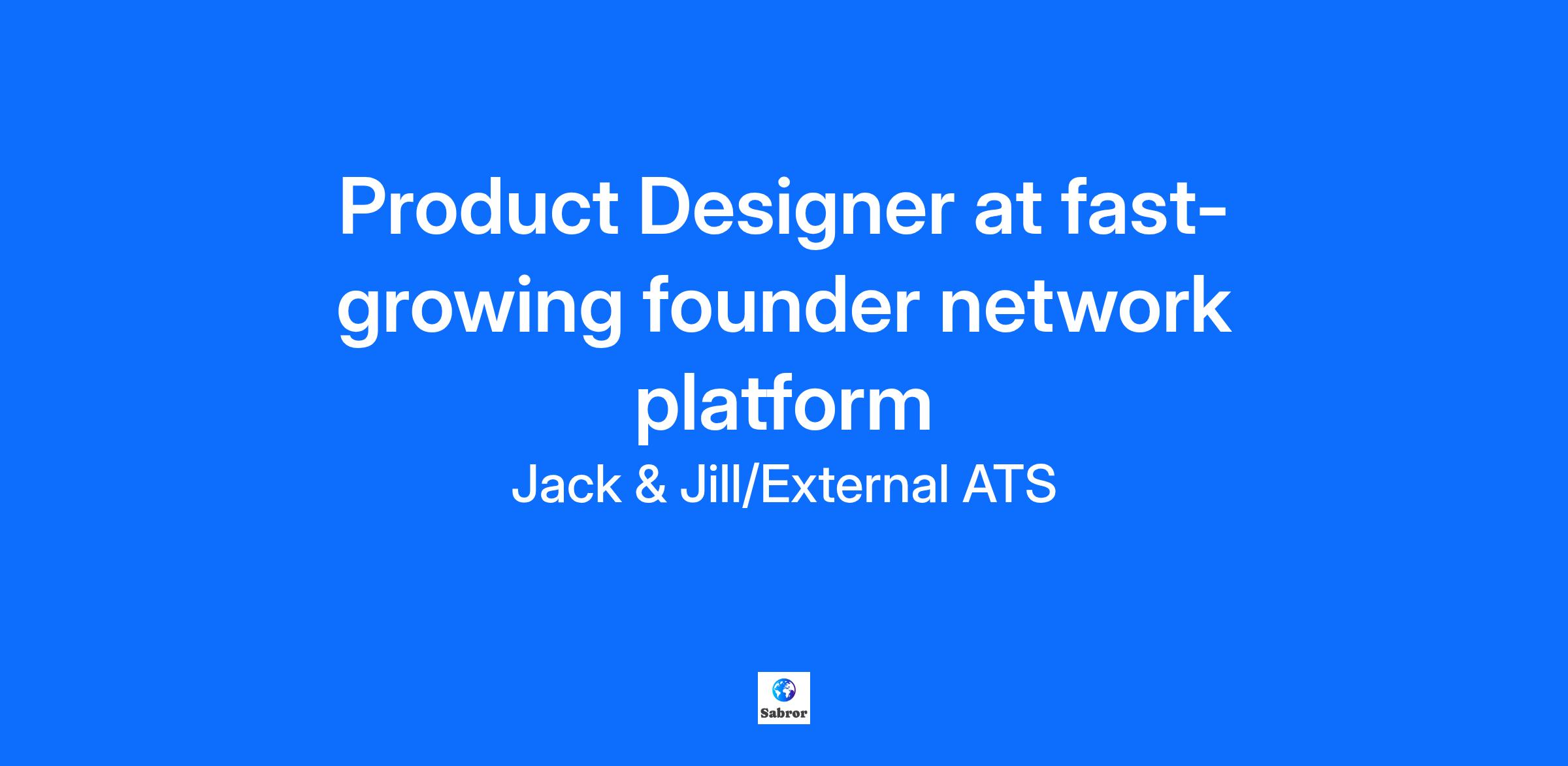 Product Designer at fast-growing founder network platform

Jack & Jill/External ATS

Sabror